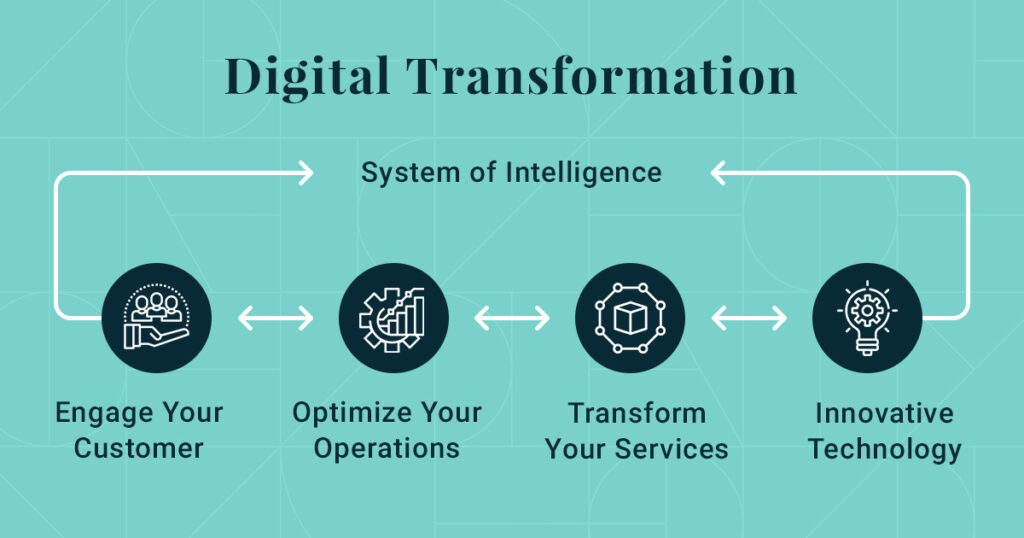 Digital Transformation

System of Intelligence

Engage Your Customer

Optimize Your Operations

Transform Your Services

Innovative Technology